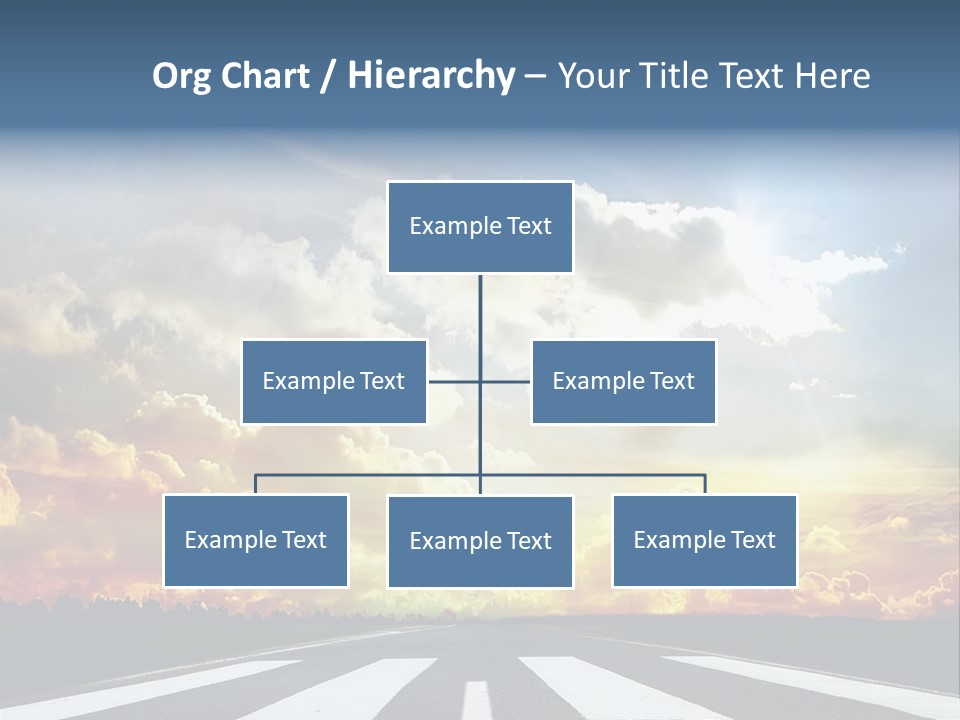 Org Chart / Hierarchy – Your Title Text Here

Example Text

Example Text

Example Text

Example Text

Example Text

Example Text